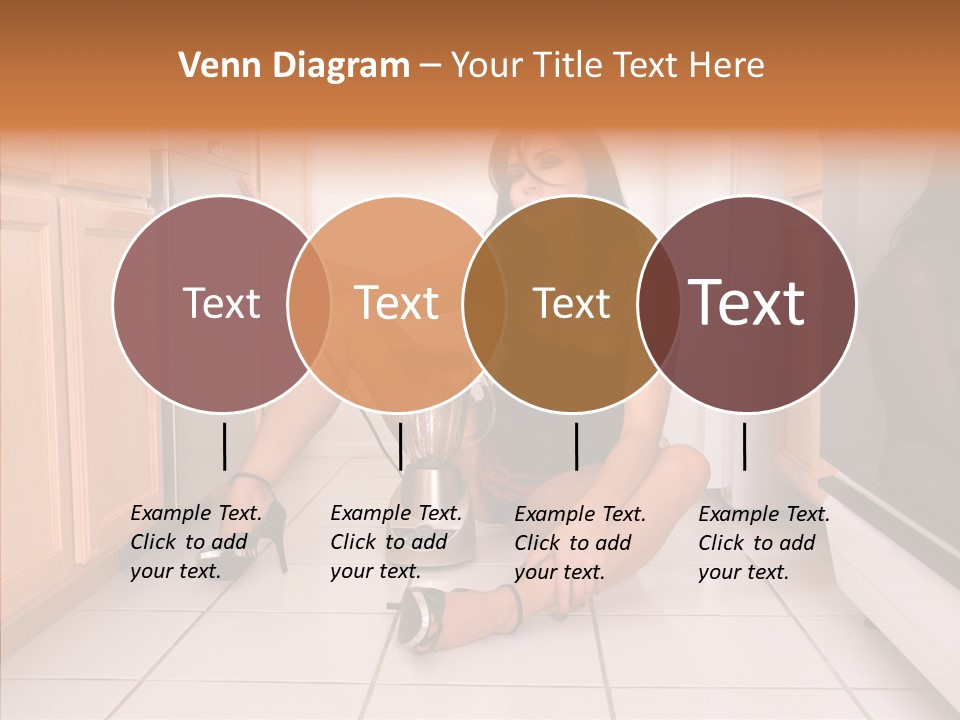 Venn Diagram – Your Title Text Here

Text

Text

Text

Text

Example Text. Click to add your text.

Example Text. Click to add your text.

Example Text. Click to add your text.

Example Text. Click to add your text.